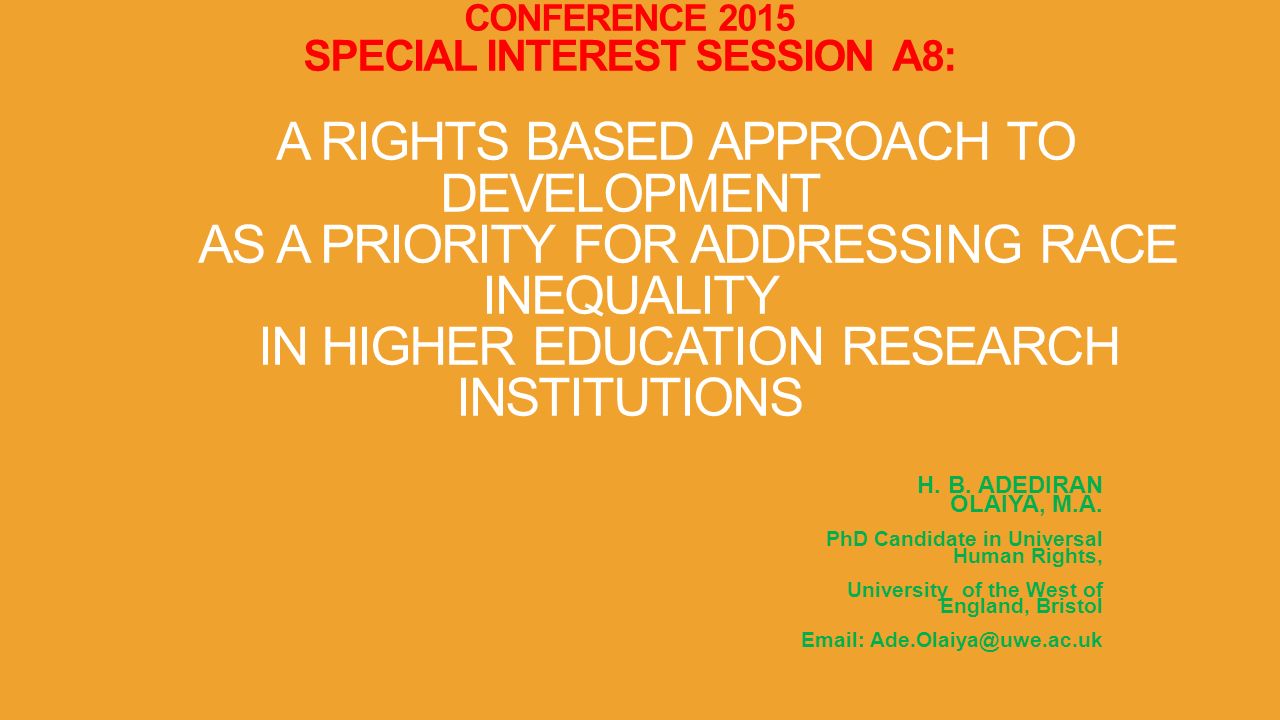 CONFERENCE 2015
SPECIAL INTEREST SESSION A8:

A RIGHTS BASED APPROACH TO DEVELOPMENT
AS A PRIORITY FOR ADDRESSING RACE INEQUALITY
IN HIGHER EDUCATION RESEARCH INSTITUTIONS

H. B. ADEDIRAN OLAIYA, M.A.

PhD Candidate in Universal Human Rights,

University of the West of England, Bristol

Email: Ade.Olaiya@uwe.ac.uk